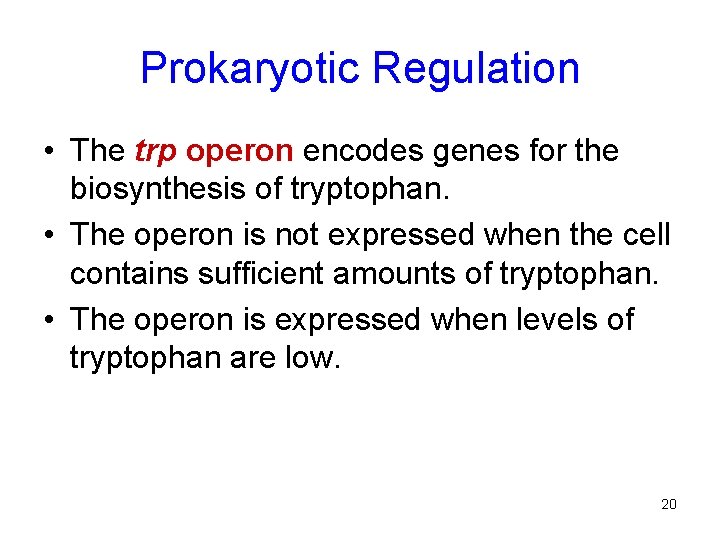 Prokaryotic Regulation

• The trp operon encodes genes for the biosynthesis of tryptophan.

• The operon is not expressed when the cell contains sufficient amounts of tryptophan.

• The operon is expressed when levels of tryptophan are low.

20